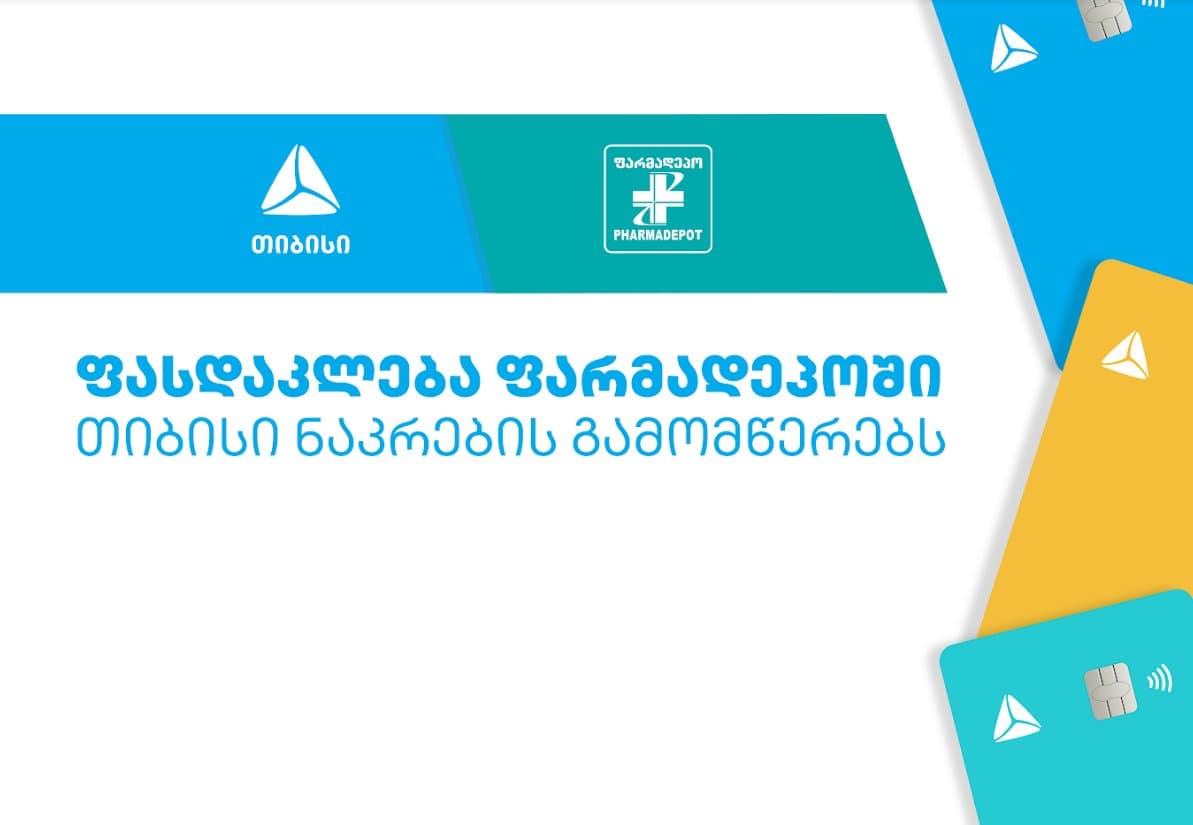 თიბისი

ფარმადეპო
PHARMADEPOT

ფასდაკლება ფარმადეპოში
თიბისი ბარათების გამომწერებს